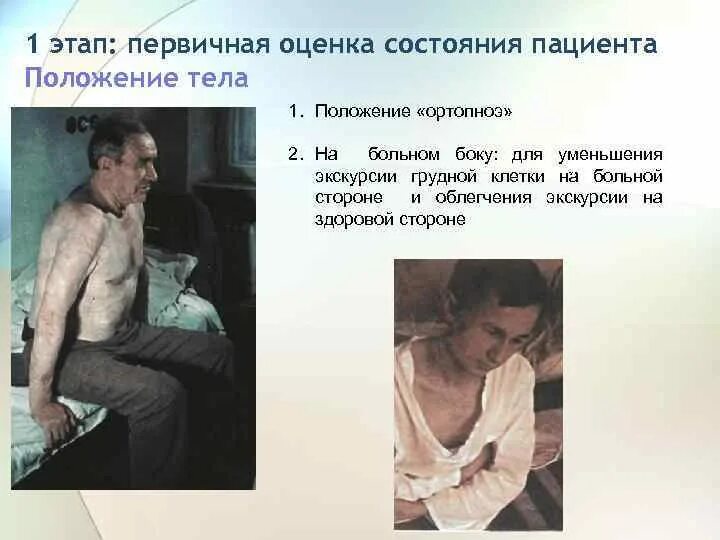 1 этап: первичная оценка состояния пациента
Положение тела

1. Положение «ортопноэ»

2. На больном боку: для уменьшения экскурсии грудной клетки на больной стороне и облегчения экскурсии на здоровой стороне